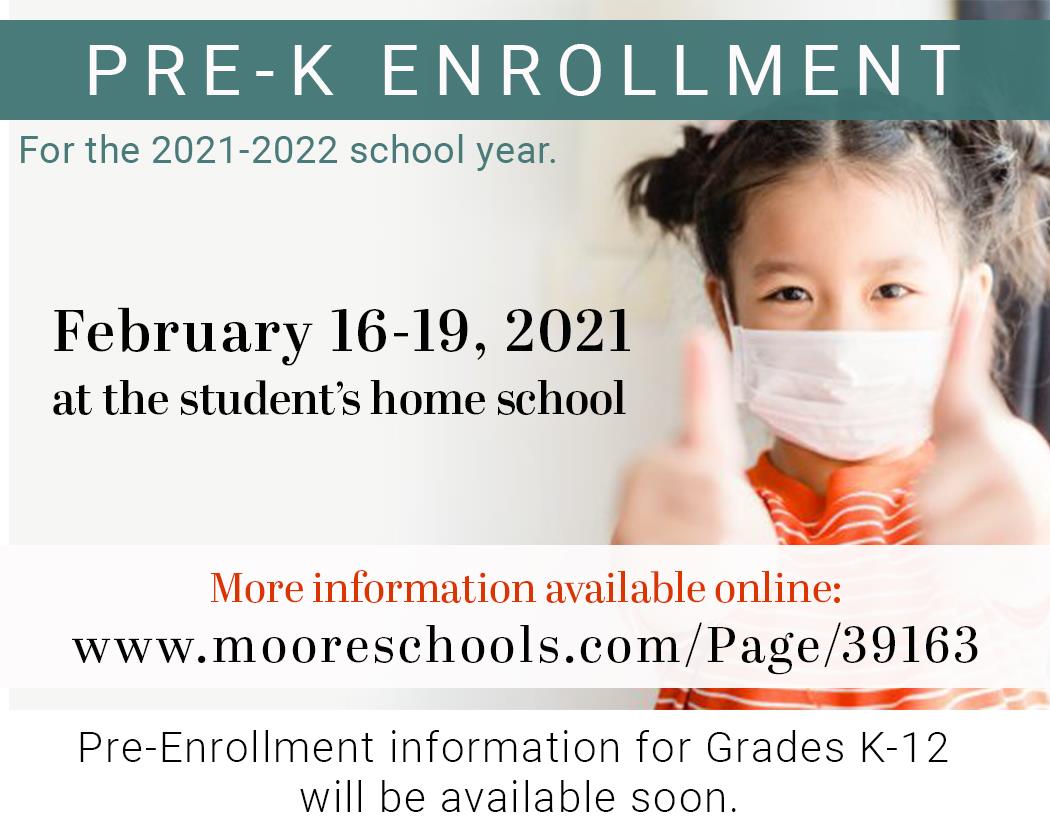 PRE-K ENROLLMENT

For the 2021-2022 school year.

February 16-19, 2021
at the student's home school

More information available online:
www.mooreschools.com/Page/39163

Pre-Enrollment information for Grades K-12 will be available soon.